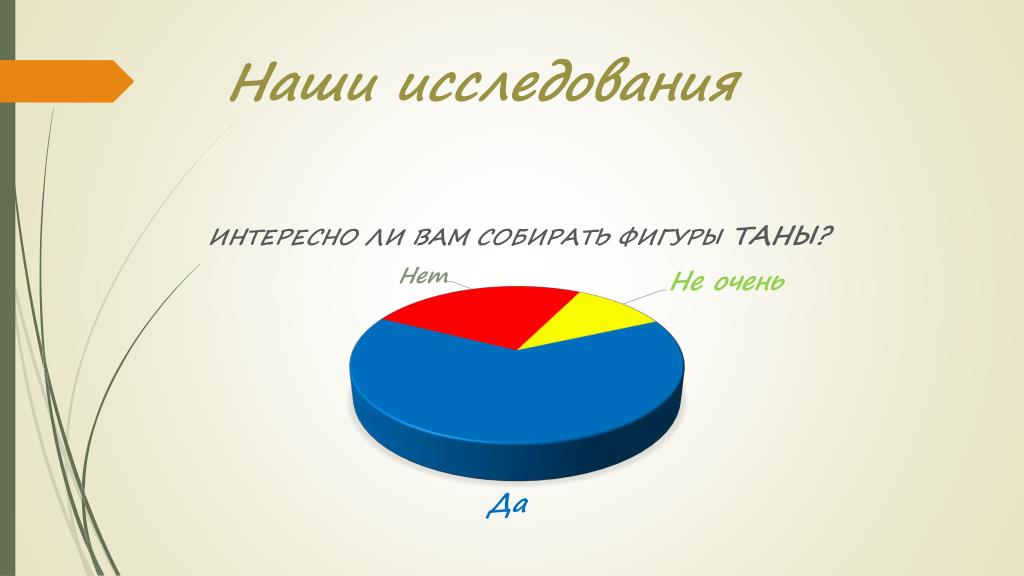 Наши исследования

ИНТЕРЕСНО ЛИ ВАМ СОБИРАТЬ ФИГУРЫ ТАНЫ?

Нет

Не очень

Да